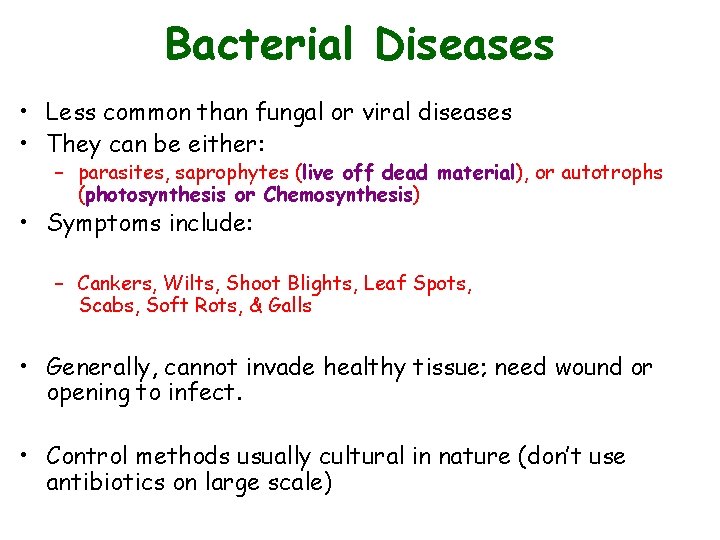 Bacterial Diseases

• Less common than fungal or viral diseases
• They can be either:
– parasites, saprophytes (live off dead material), or autotrophs (photosynthesis or Chemosynthesis)
• Symptoms include:

– Cankers, Wilts, Shoot Blights, Leaf Spots, Scabs, Soft Rots, & Galls

• Generally, cannot invade healthy tissue; need wound or opening to infect.

• Control methods usually cultural in nature (don't use antibiotics on large scale)